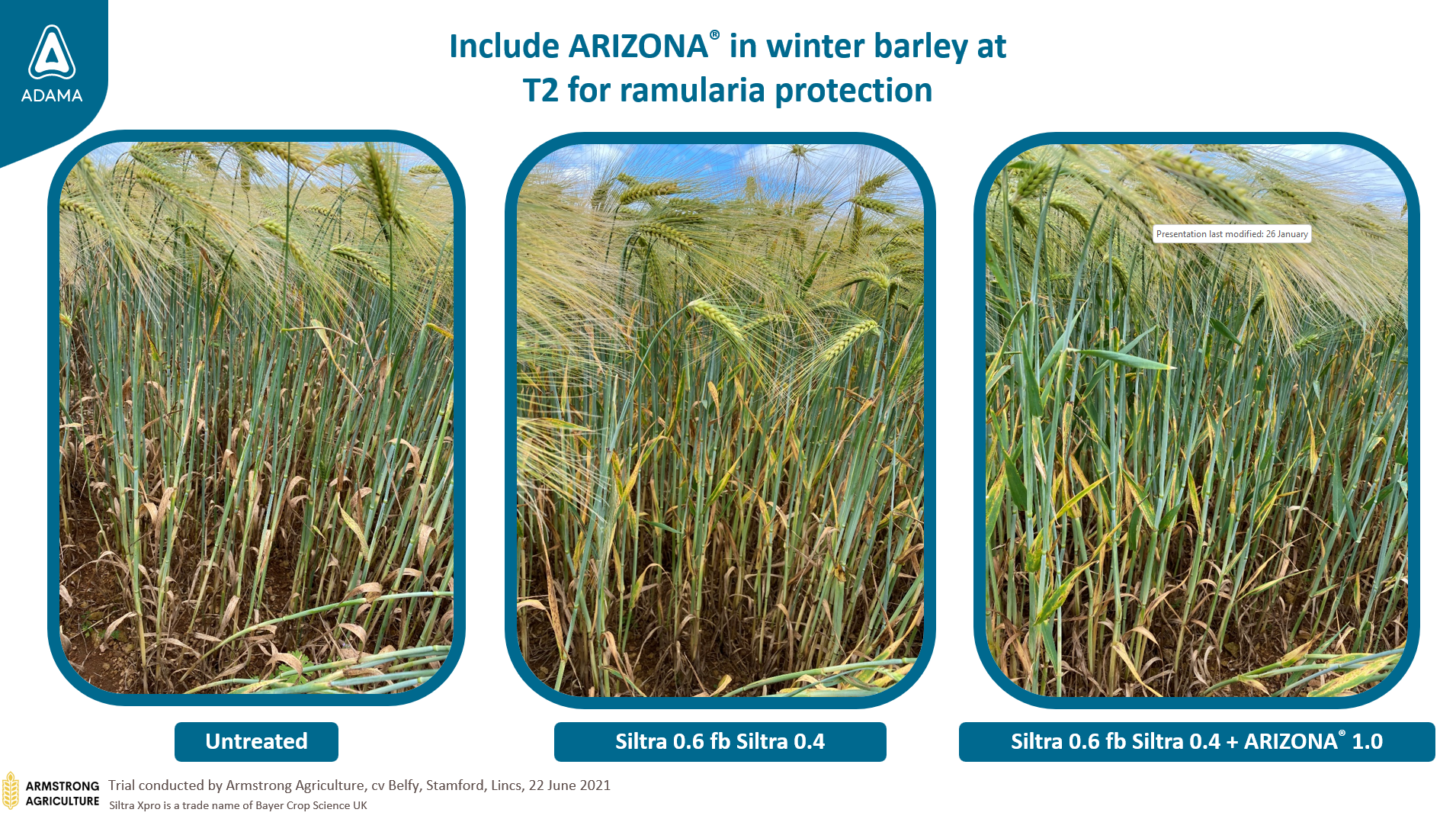 ADAMA

Include ARIZONA® in winter barley at T2 for ramularia protection

Presentation last modified: 26 January

Untreated

Siltra 0.6 fb Siltra 0.4

Siltra 0.6 fb Siltra 0.4 + ARIZONA® 1.0

ARMSTRONG AGRICULTURE

Trial conducted by Armstrong Agriculture, cv Belfy, Stamford, Lincs, 22 June 2021

Siltra Xpro is a trade name of Bayer Crop Science UK